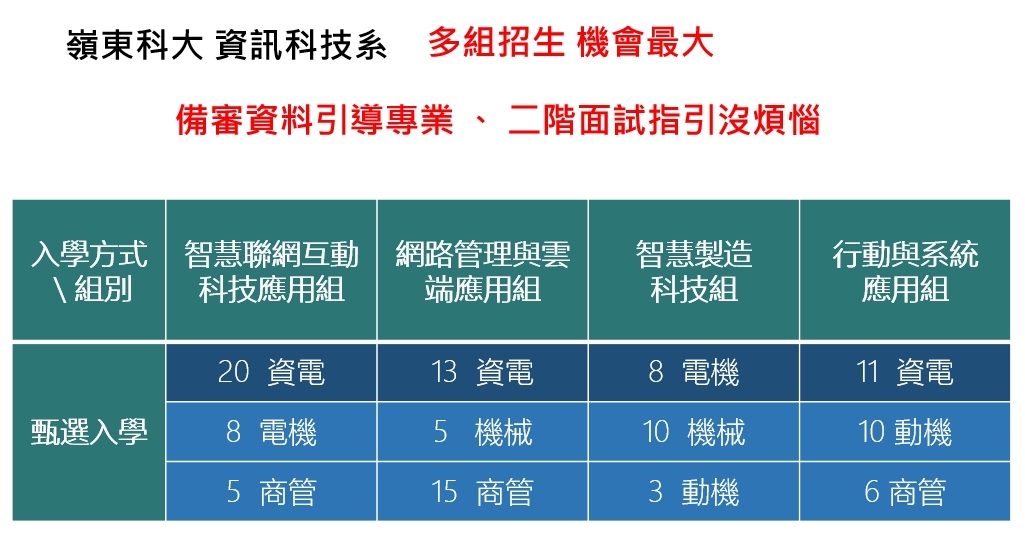 嶺東科大 資訊科技系　多組招生 機會最大

備審資料引導專業 、 二階面試指引沒煩惱

| 入學方式 \ 組別 | 智慧聯網互動科技應用組 | 網路管理與雲端應用組 | 智慧製造科技組 | 行動與系統應用組 |
|---|---|---|---|---|
| 甄選入學 | 20 資電 | 13 資電 | 8 電機 | 11 資電 |
| | 8 電機 | 5 機械 | 10 機械 | 10 動機 |
| | 5 商管 | 15 商管 | 3 動機 | 6 商管 |